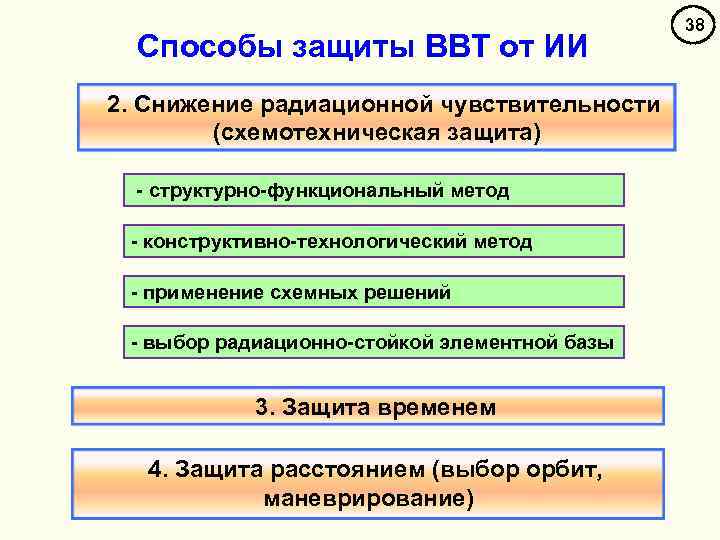 38

Способы защиты ВВТ от ИИ

2. Снижение радиационной чувствительности (схемотехническая защита)

- структурно-функциональный метод

- конструктивно-технологический метод

- применение схемных решений

- выбор радиационно-стойкой элементной базы

3. Защита временем

4. Защита расстоянием (выбор орбит, маневрирование)